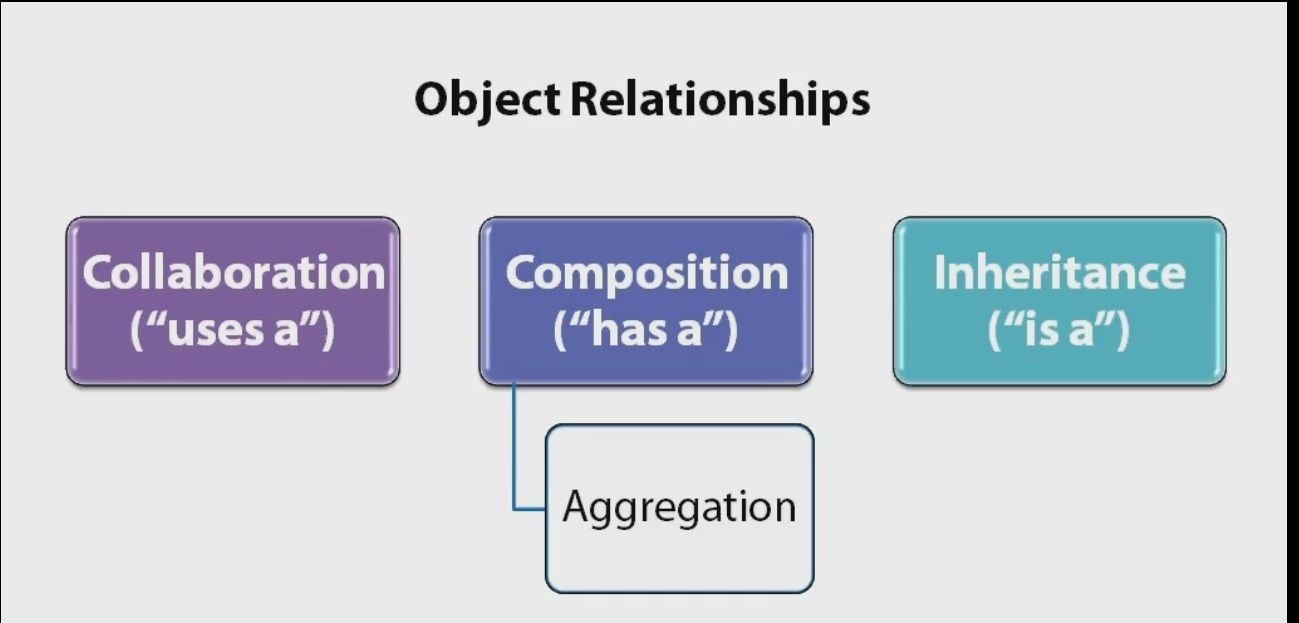 Object Relationships

Collaboration
(“uses a”)

Composition
(“has a”)

Inheritance
(“is a”)

Aggregation